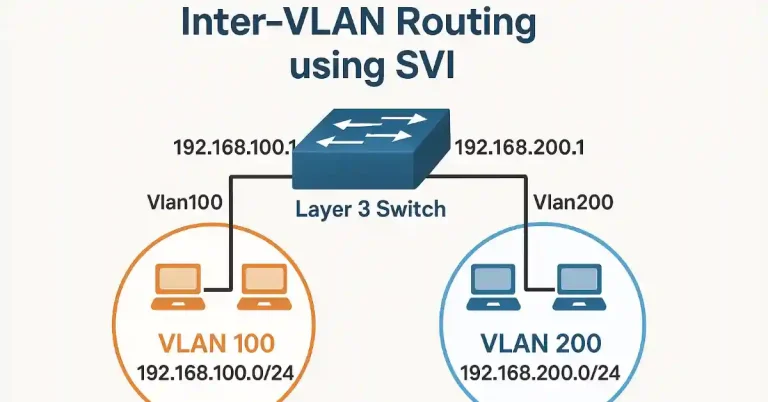 Inter-VLAN Routing using SVI

192.168.100.1

192.168.200.1

Vlan100

Layer 3 Switch

Vlan200

VLAN 100
192.168.100.0/24

VLAN 200
192.168.200.0/24